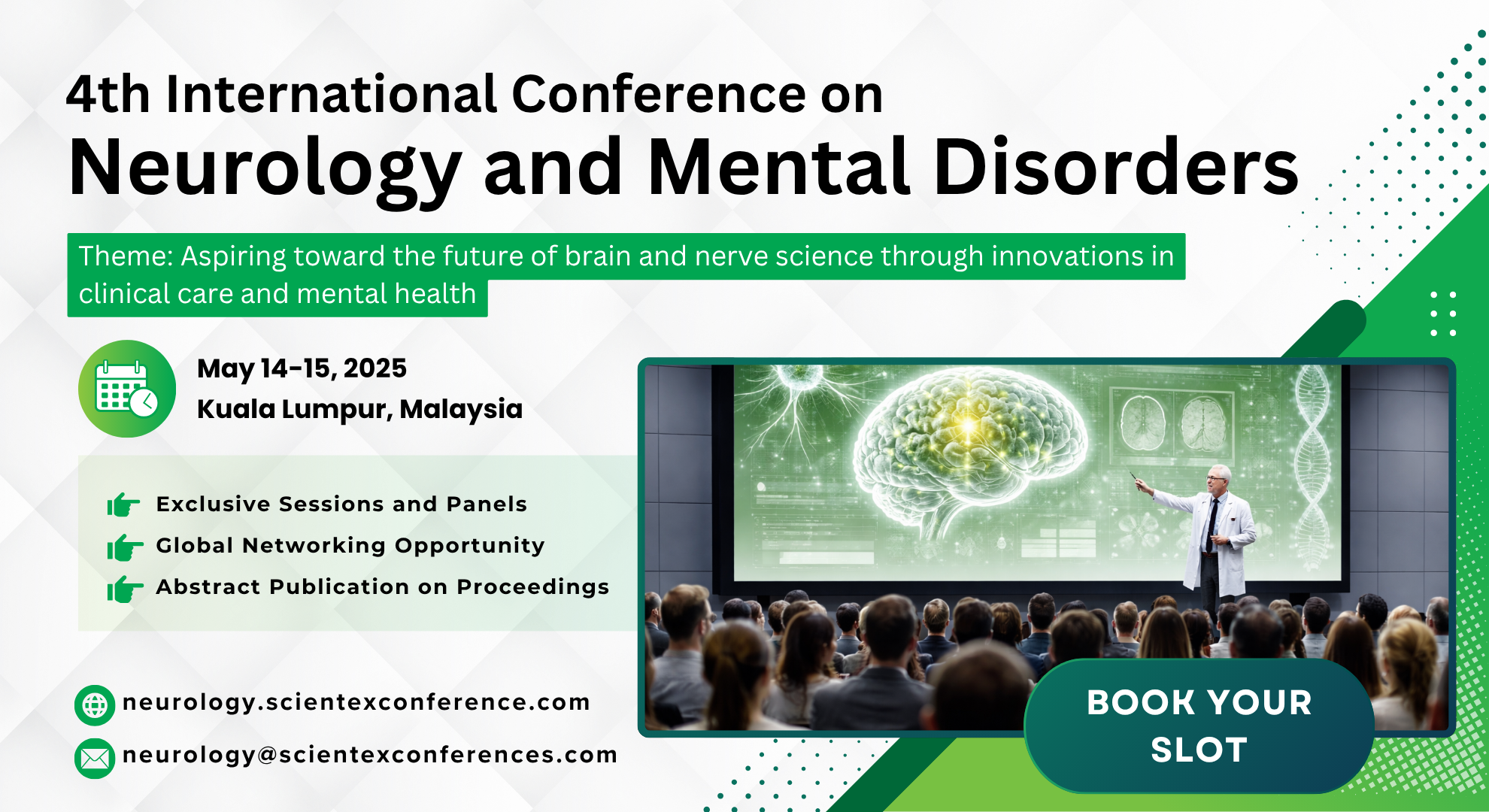 4th International Conference on
Neurology and Mental Disorders

Theme: Aspiring toward the future of brain and nerve science through innovations in clinical care and mental health

May 14-15, 2025
Kuala Lumpur, Malaysia

Exclusive Sessions and Panels
Global Networking Opportunity
Abstract Publication on Proceedings

neurology.scientexconference.com
neurology@scientexconferences.com

BOOK YOUR SLOT